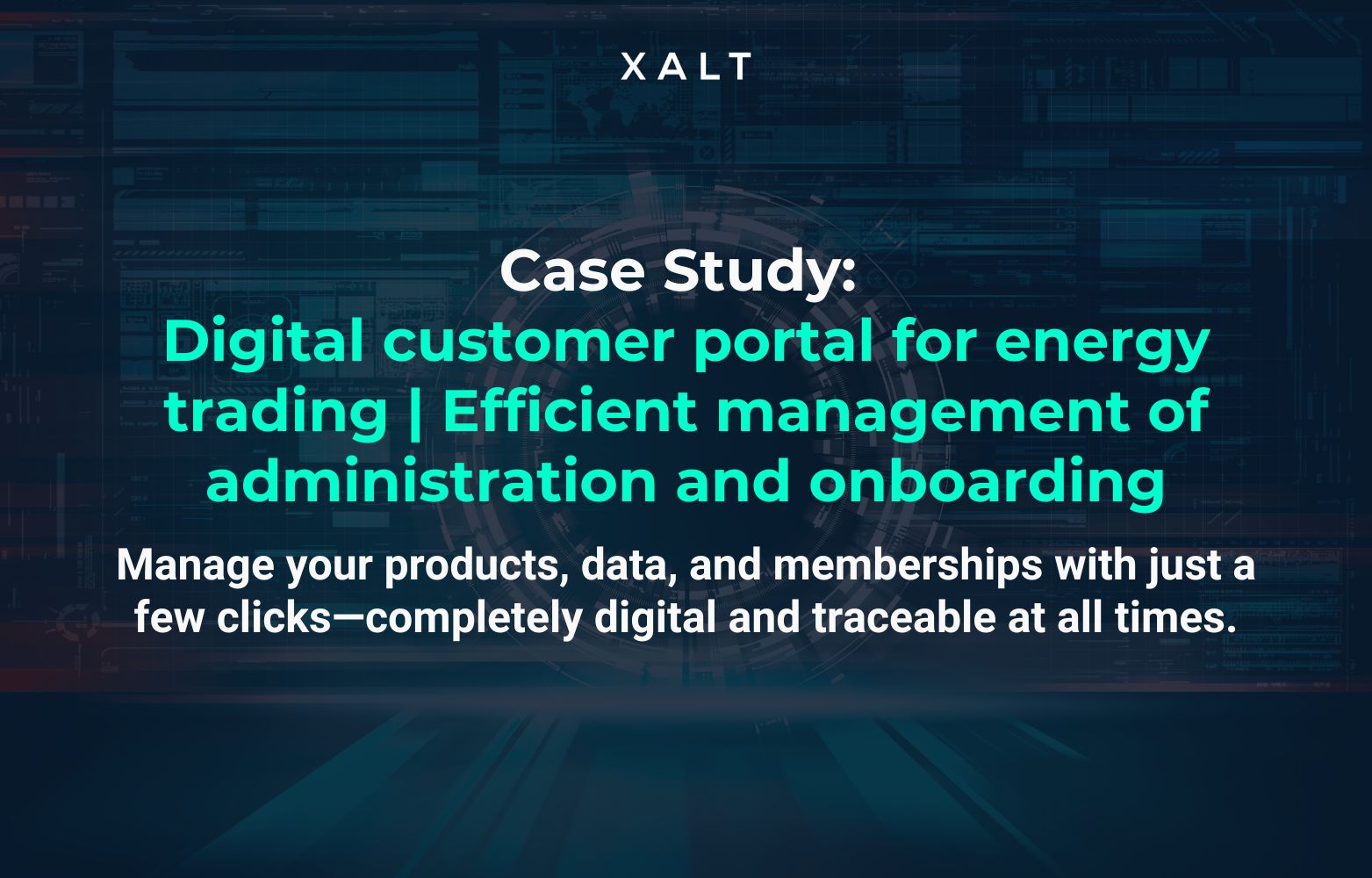 XALT

Case Study:
Digital customer portal for energy trading | Efficient management of administration and onboarding

Manage your products, data, and memberships with just a few clicks—completely digital and traceable at all times.